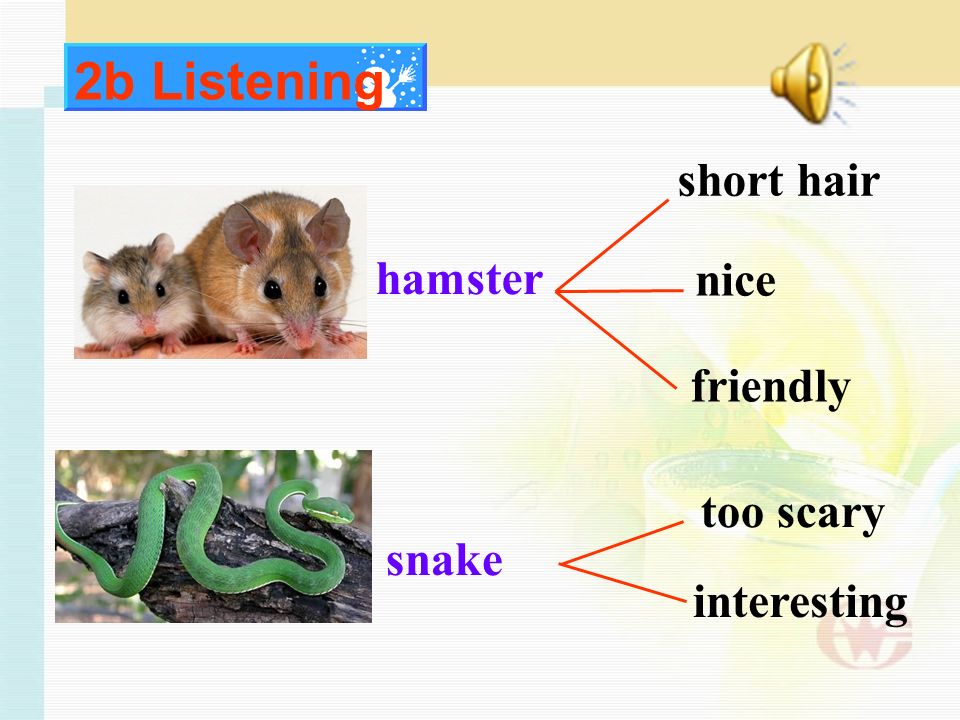 2b Listening

hamster

short hair

nice

friendly

snake

too scary

interesting